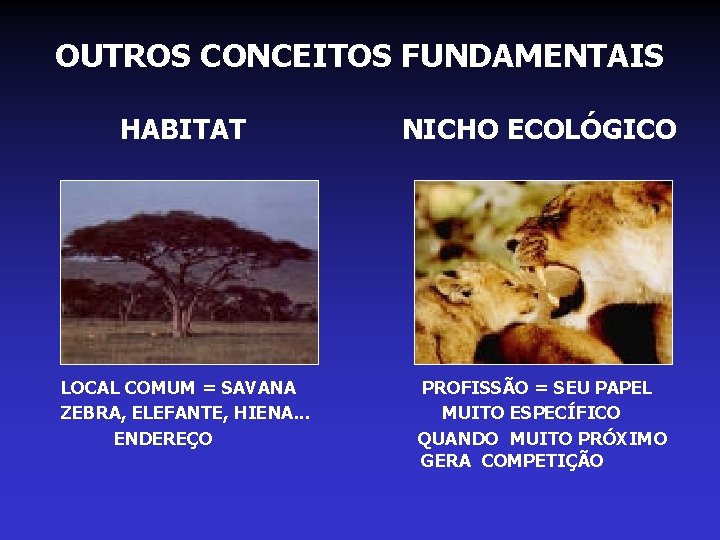 OUTROS CONCEITOS FUNDAMENTAIS

HABITAT

LOCAL COMUM = SAVANA
ZEBRA, ELEFANTE, HIENA...
ENDEREÇO

NICHO ECOLÓGICO

PROFISSÃO = SEU PAPEL
MUITO ESPECÍFICO
QUANDO MUITO PRÓXIMO
GERA COMPETIÇÃO